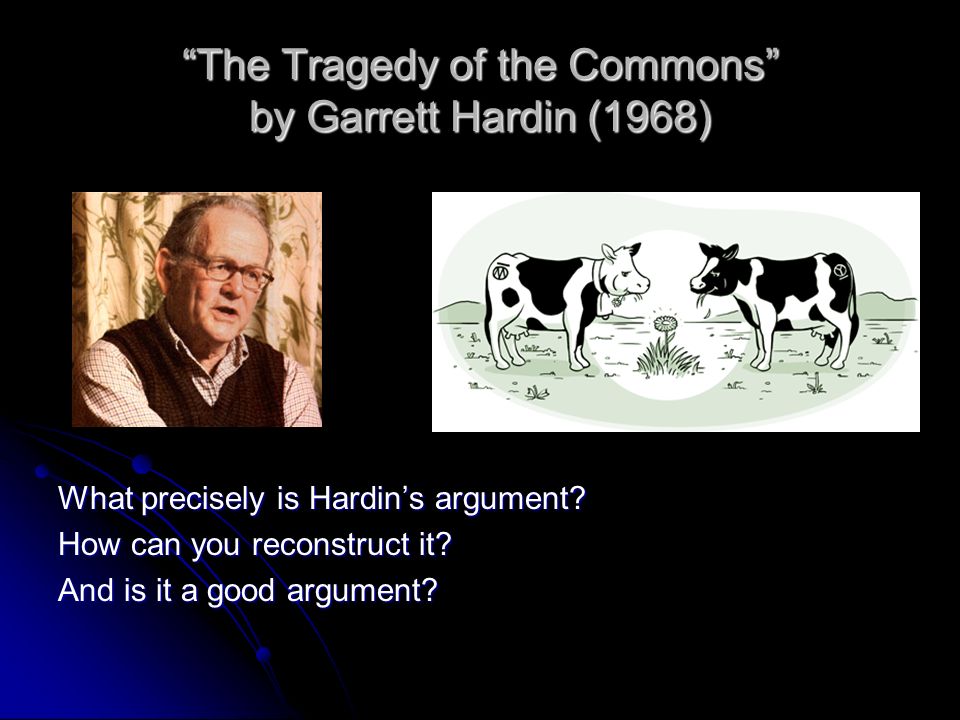 “The Tragedy of the Commons”
by Garrett Hardin (1968)

What precisely is Hardin’s argument?
How can you reconstruct it?
And is it a good argument?